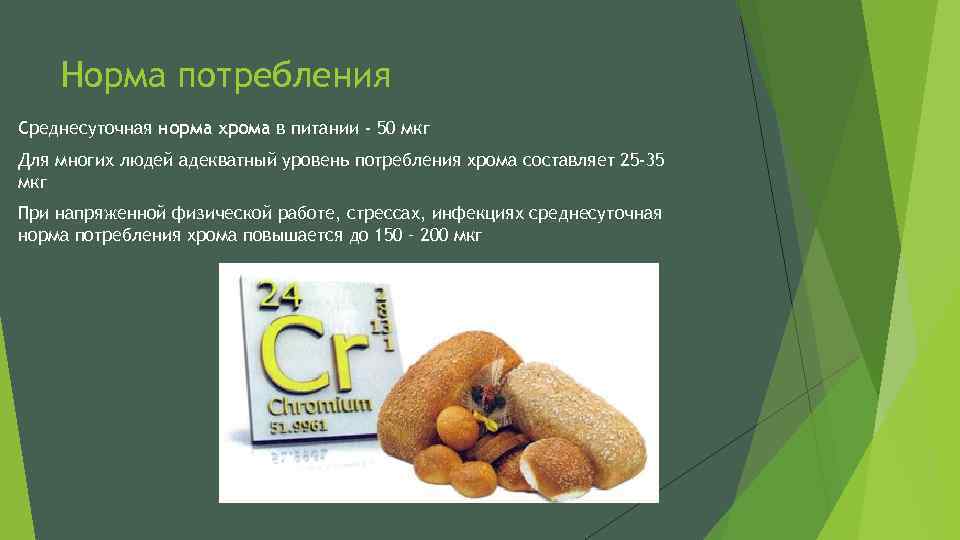 Норма потребления

Среднесуточная норма хрома в питании - 50 мкг

Для многих людей адекватный уровень потребления хрома составляет 25-35 мкг

При напряженной физической работе, стрессах, инфекциях среднесуточная норма потребления хрома повышается до 150 - 200 мкг

24
2
8
13
1
Cr
Chromium
51.9961